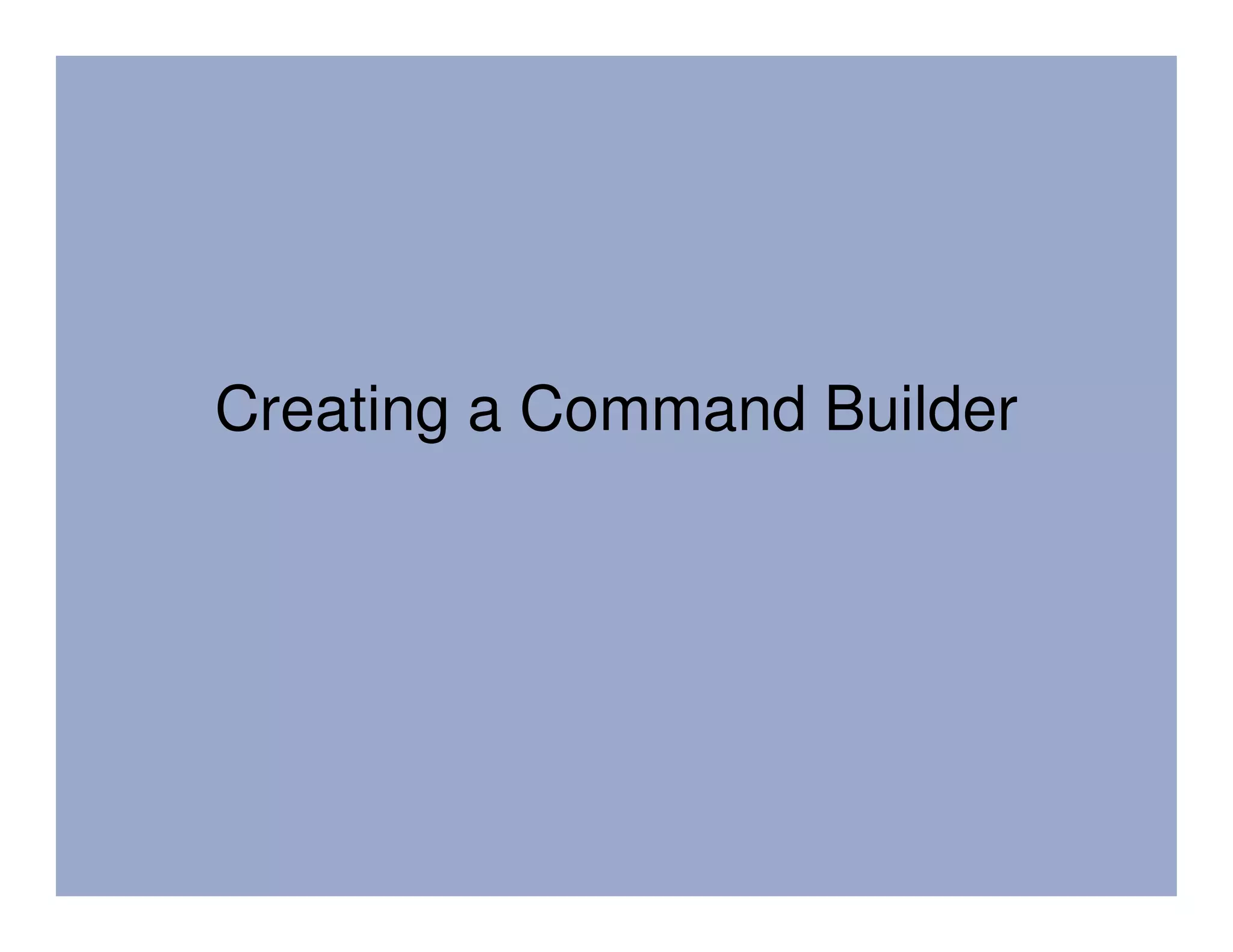 Creating a Command Builder